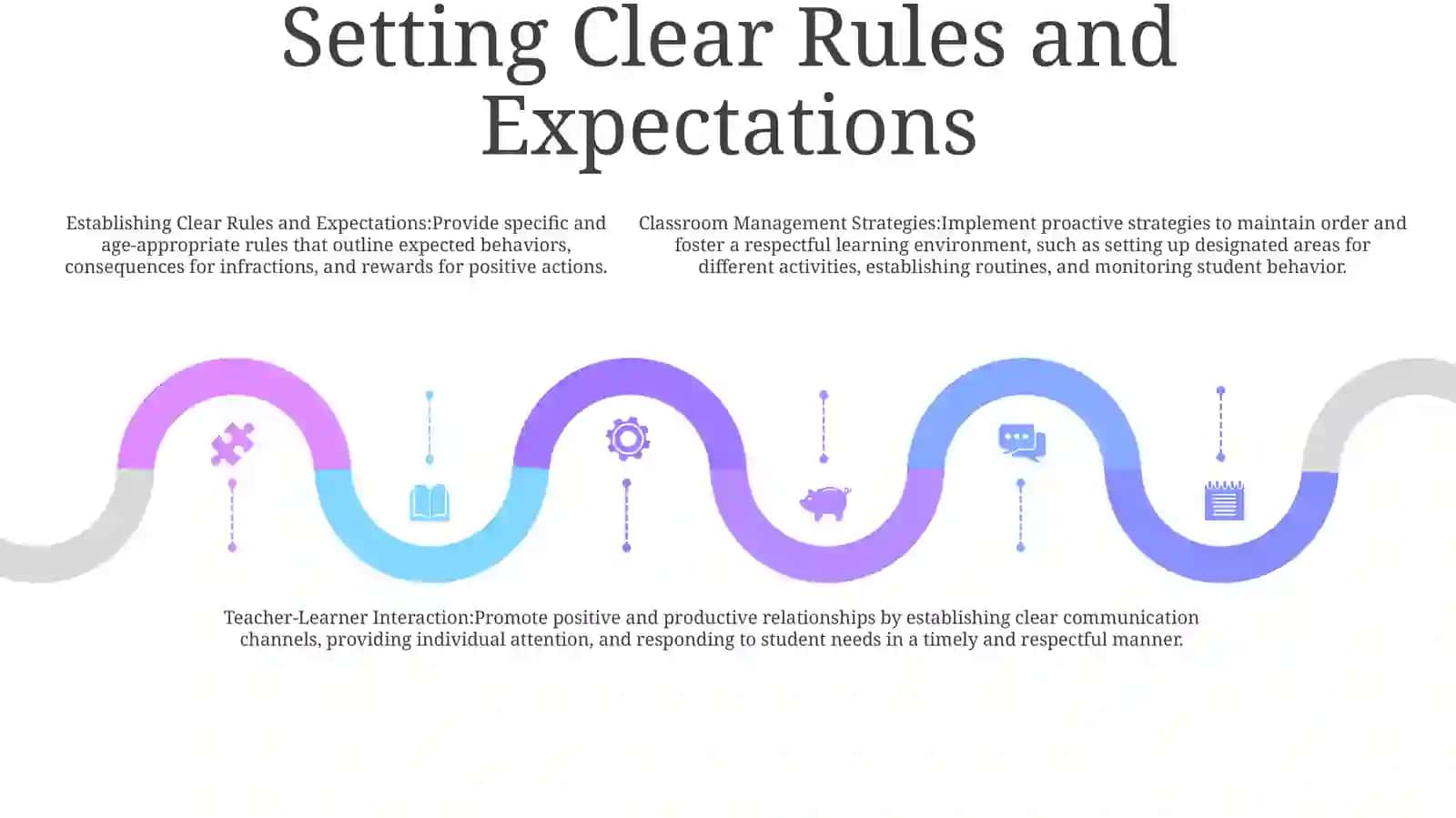 Setting Clear Rules and Expectations

Establishing Clear Rules and Expectations:Provide specific and age-appropriate rules that outline expected behaviors, consequences for infractions, and rewards for positive actions.

Classroom Management Strategies:Implement proactive strategies to maintain order and foster a respectful learning environment, such as setting up designated areas for different activities, establishing routines, and monitoring student behavior.

Teacher-Learner Interaction:Promote positive and productive relationships by establishing clear communication channels, providing individual attention, and responding to student needs in a timely and respectful manner.